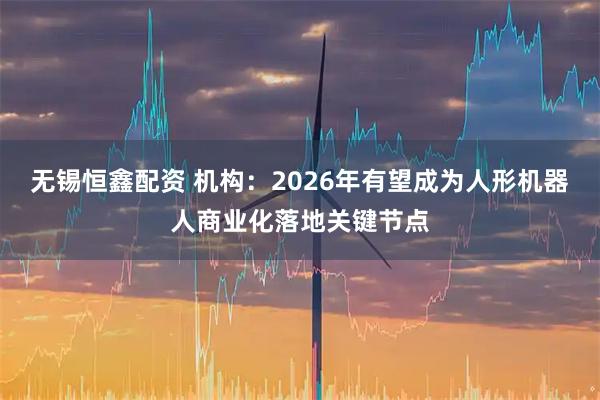 无锡恒鑫配资 机构：2026年有望成为人形机器人商业化落地关键节点